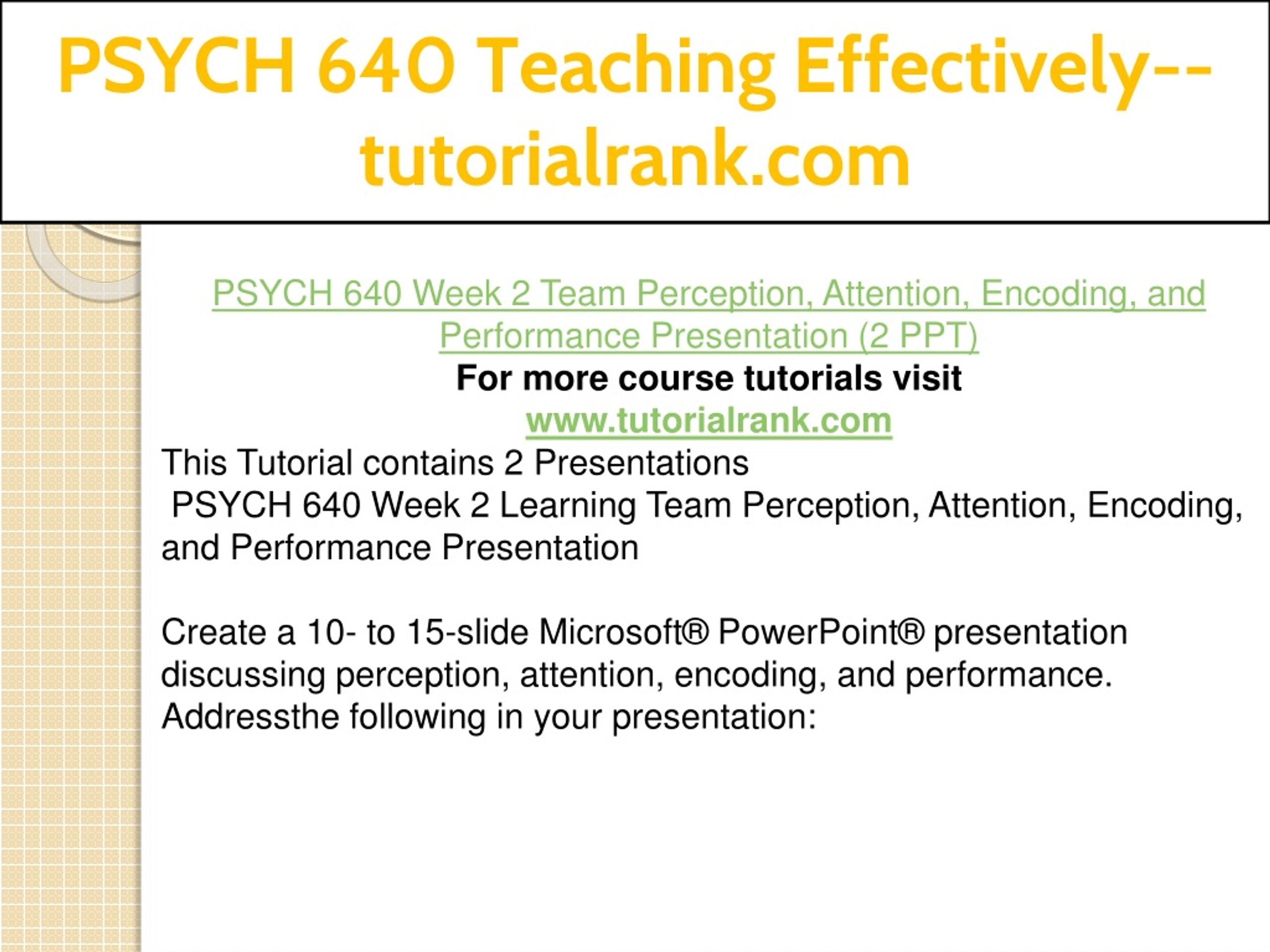 PSYCH 640 Teaching Effectively--tutorialrank.com

PSYCH 640 Week 2 Team Perception, Attention, Encoding, and Performance Presentation (2 PPT)
For more course tutorials visit
www.tutorialrank.com
This Tutorial contains 2 Presentations
PSYCH 640 Week 2 Learning Team Perception, Attention, Encoding, and Performance Presentation

Create a 10- to 15-slide Microsoft® PowerPoint® presentation discussing perception, attention, encoding, and performance. Addressthe following in your presentation: